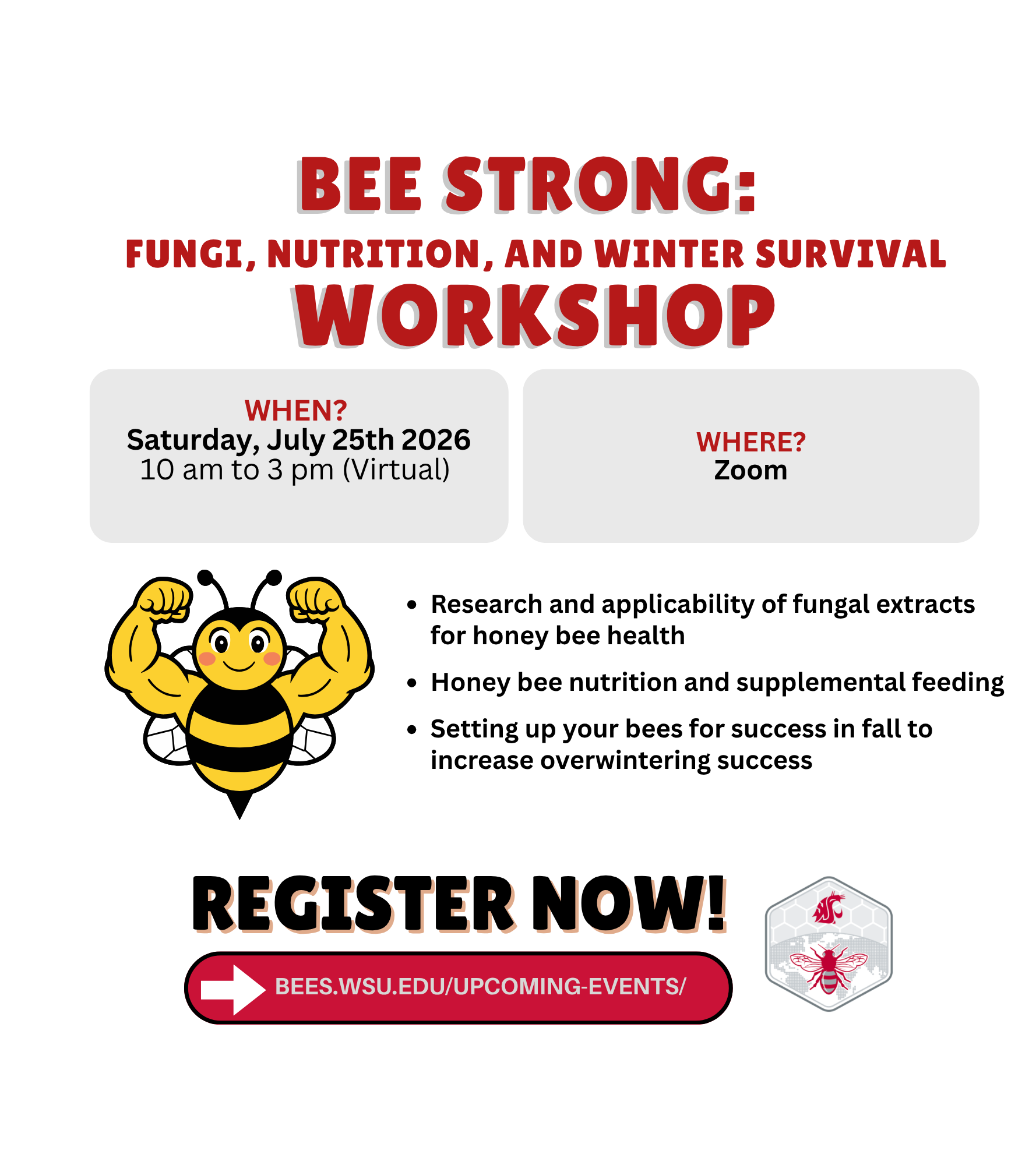 BEE STRONG:
FUNGI, NUTRITION, AND WINTER SURVIVAL
WORKSHOP

WHEN?
Saturday, July 25th 2026
10 am to 3 pm (Virtual)

WHERE?
Zoom

• Research and applicability of fungal extracts for honey bee health
• Honey bee nutrition and supplemental feeding
• Setting up your bees for success in fall to increase overwintering success

REGISTER NOW!

BEES.WSU.EDU/UPCOMING-EVENTS/